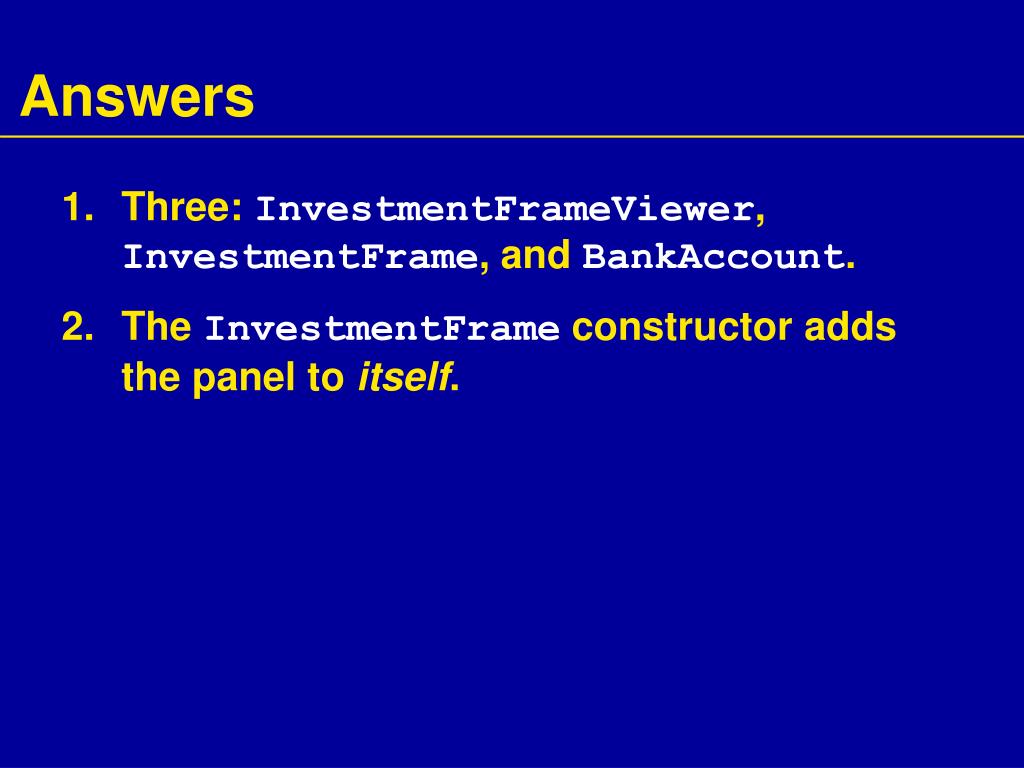 Answers

1. Three: InvestmentFrameViewer, InvestmentFrame, and BankAccount.

2. The InvestmentFrame constructor adds the panel to itself.